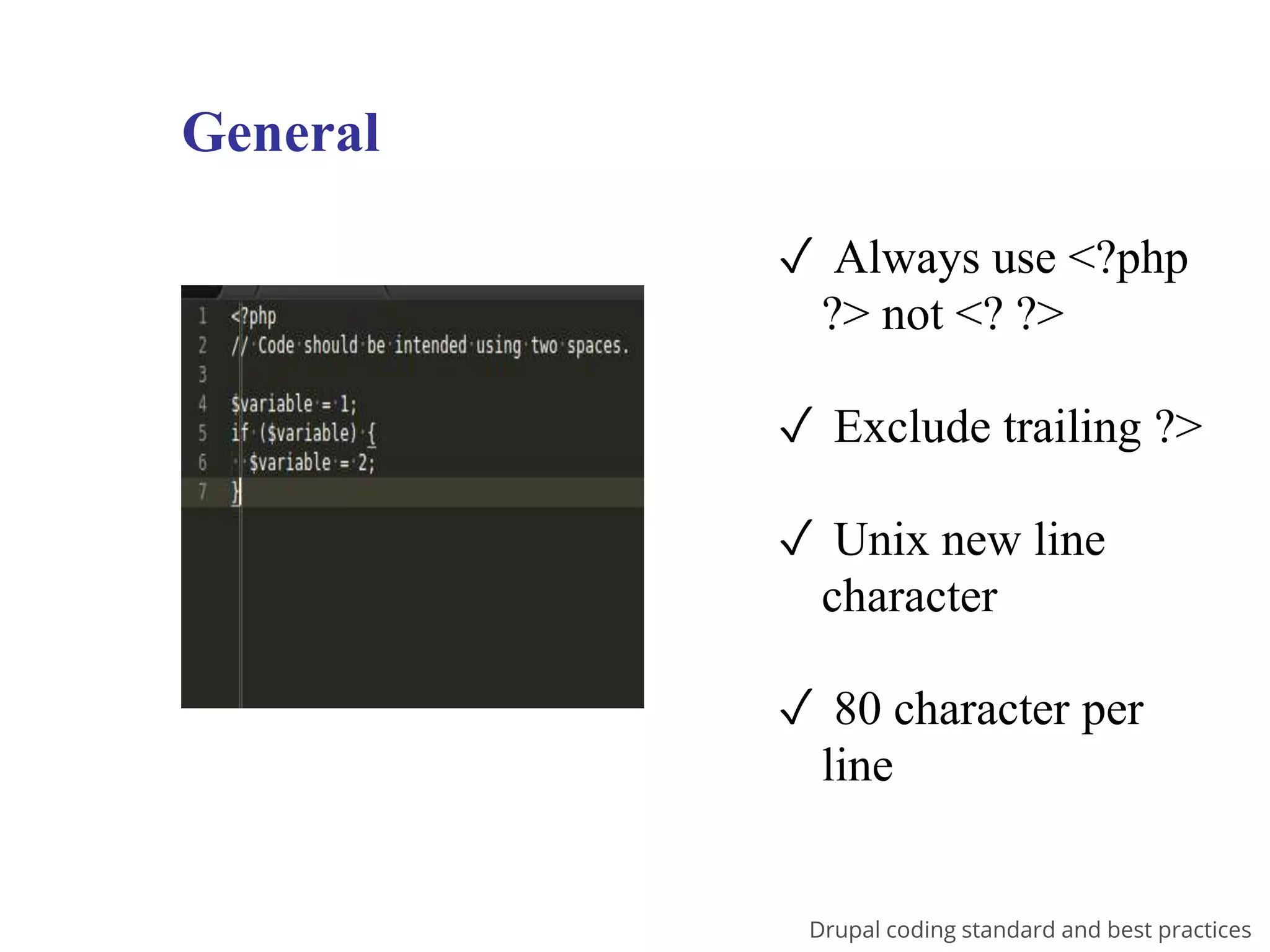 General

1 <?php
2 // Code should be intended using two spaces.
3
4 $variable = 1;
5 if ($variable) {
6   $variable = 2;
7 }

✓ Always use <?php ?> not <? ?>

✓ Exclude trailing ?>

✓ Unix new line character

✓ 80 character per line

Drupal coding standard and best practices